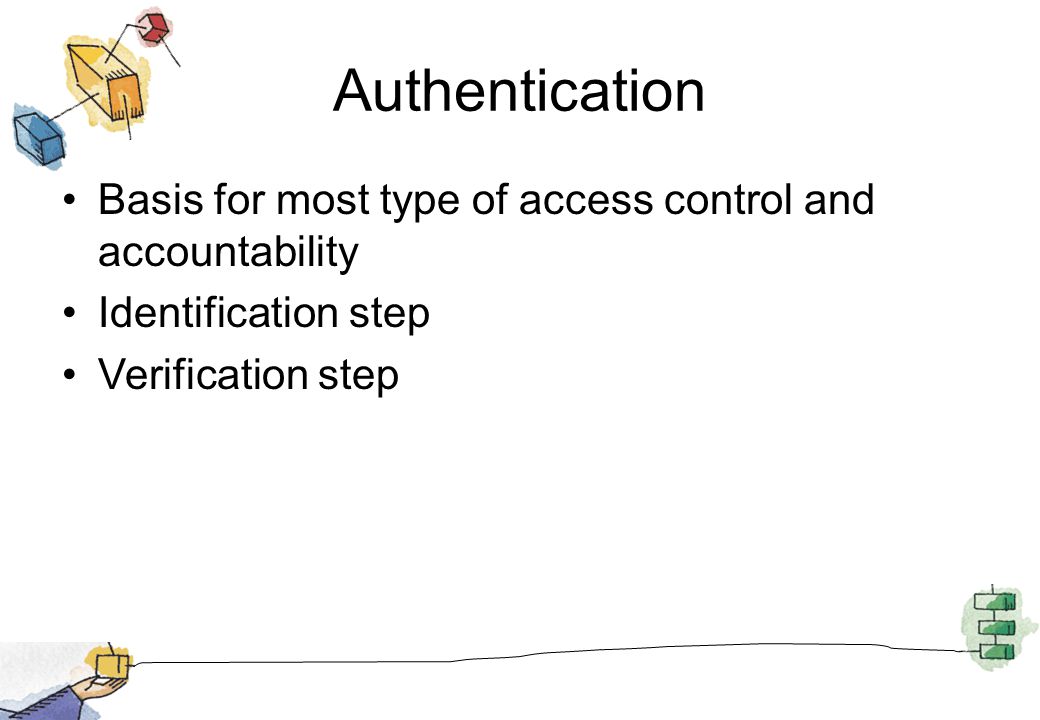 Authentication

• Basis for most type of access control and accountability
• Identification step
• Verification step